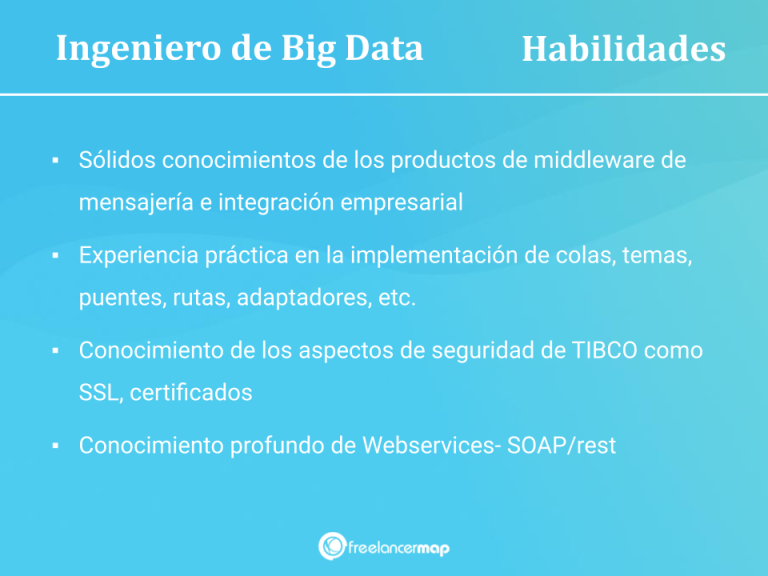 Ingeniero de Big Data Habilidades

▪ Sólidos conocimientos de los productos de middleware de mensajería e integración empresarial

▪ Experiencia práctica en la implementación de colas, temas, puentes, rutas, adaptadores, etc.

▪ Conocimiento de los aspectos de seguridad de TIBCO como SSL, certificados

▪ Conocimiento profundo de Webservices- SOAP/rest

freelancermap